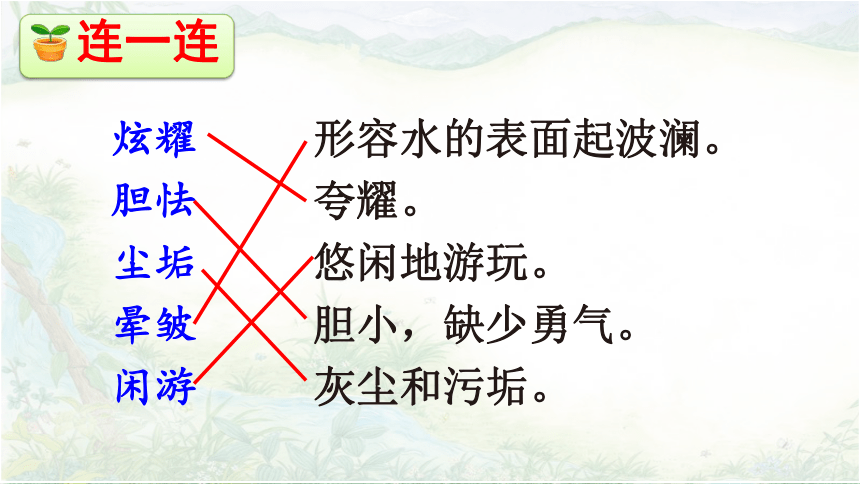 连一连

炫耀
胆怯
尘垢
晕皱
闲游

形容水的表面起波澜。
夸耀。
悠闲地游玩。
胆小，缺少勇气。
灰尘和污垢。